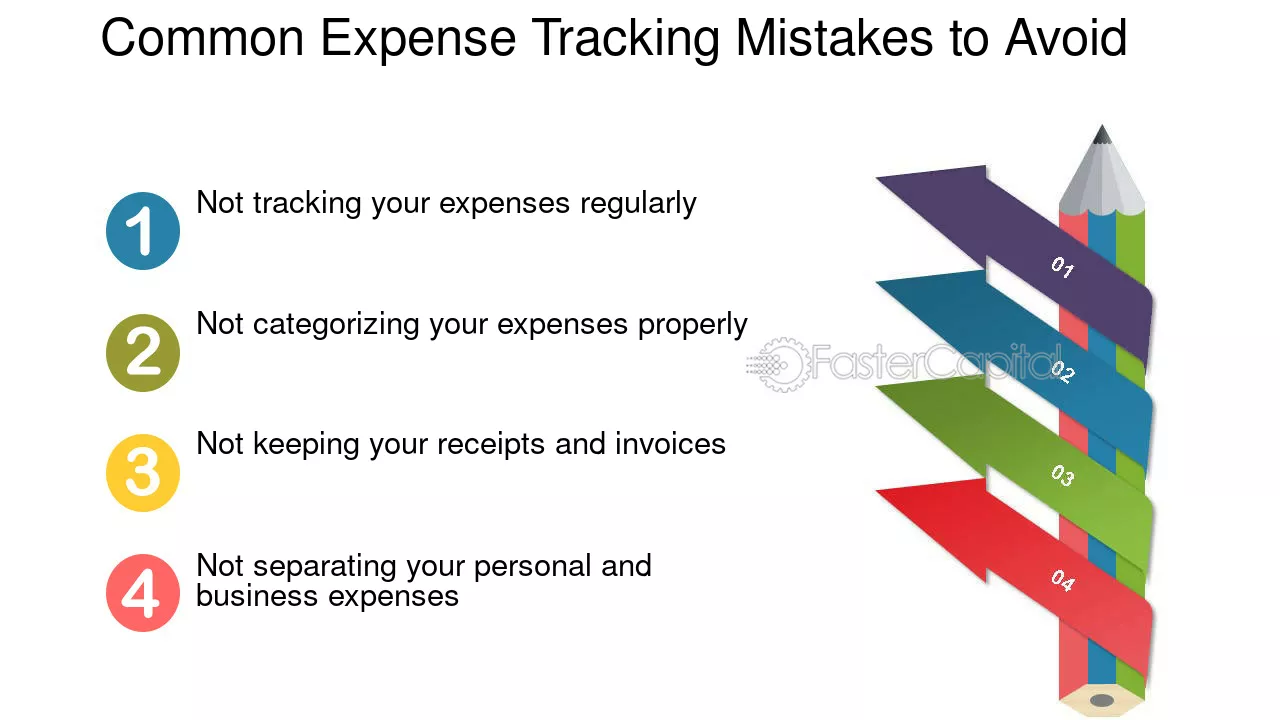 Common Expense Tracking Mistakes to Avoid

1 Not tracking your expenses regularly

2 Not categorizing your expenses properly

3 Not keeping your receipts and invoices

4 Not separating your personal and business expenses

01

02

03

04

FasterCapital